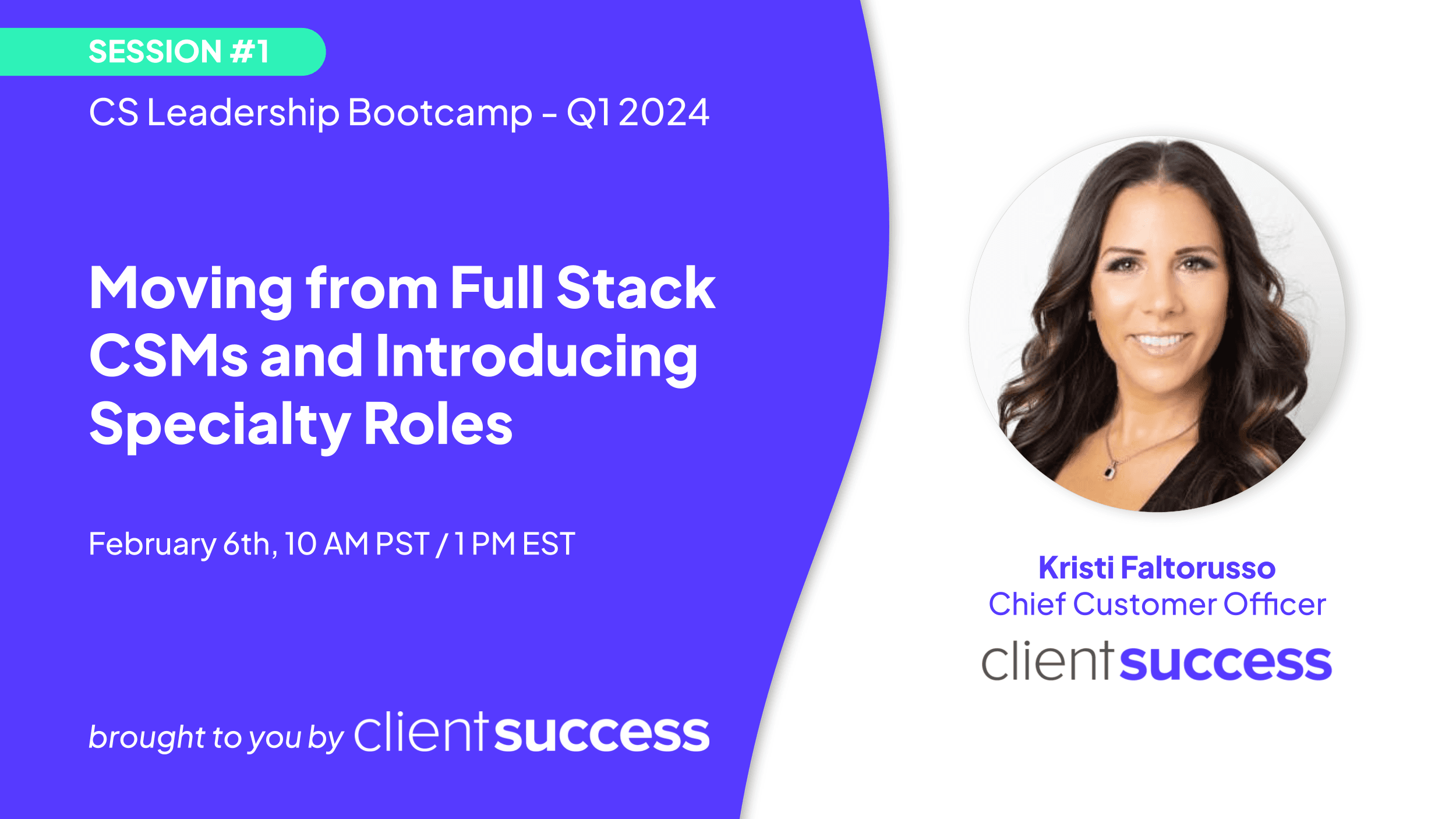 SESSION #1

CS Leadership Bootcamp - Q1 2024

Moving from Full Stack CSMs and Introducing Specialty Roles

February 6th, 10 AM PST / 1 PM EST

brought to you by clientsuccess

Kristi Faltorusso
Chief Customer Officer
clientsuccess